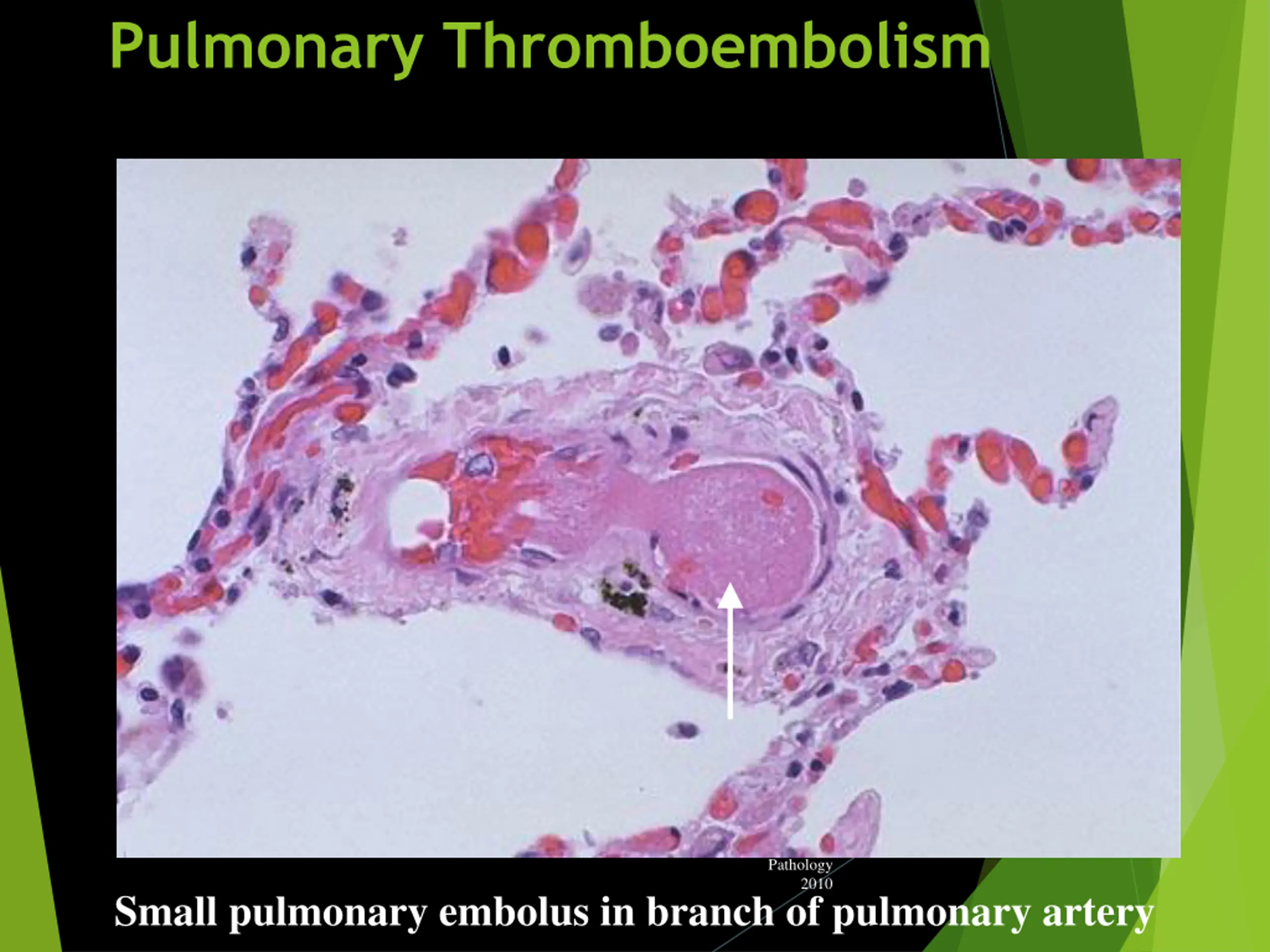 Pulmonary Thromboembolism

Pathology 2010

Small pulmonary embolus in branch of pulmonary artery